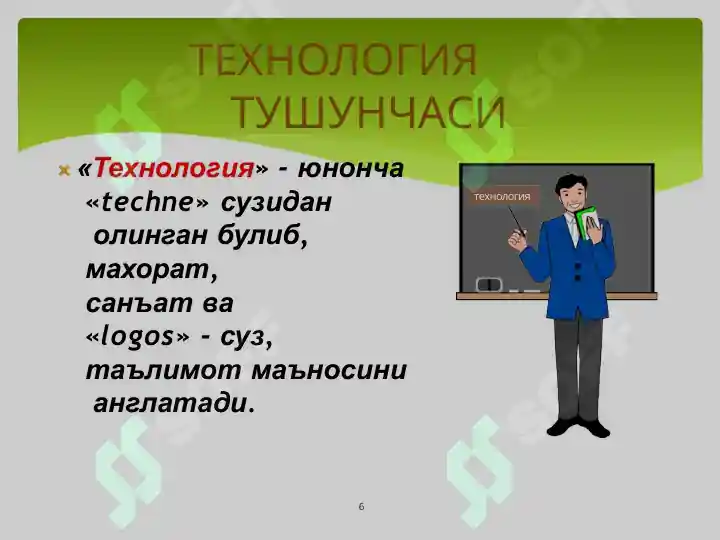 ТЕХНОЛОГИЯ ТУШУНЧАСИ

«Технология» - юнонча «techne» сузидан олинган булиб, махорат, санъат ва «logos» - суз, таълимот маъносини англатади.

технология

6